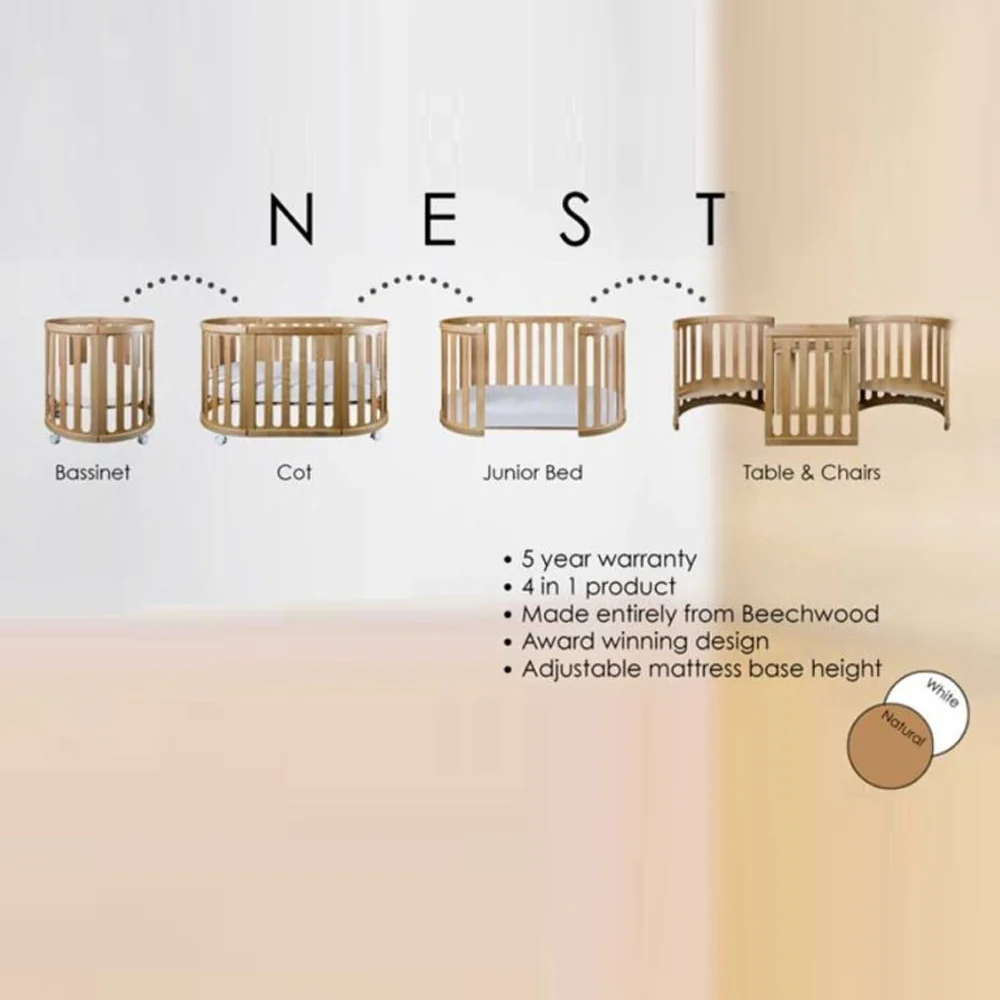 N E S T

Bassinet

Cot

Junior Bed

Table & Chairs

• 5 year warranty
• 4 in 1 product
• Made entirely from Beechwood
• Award winning design
• Adjustable mattress base height

White

Natural